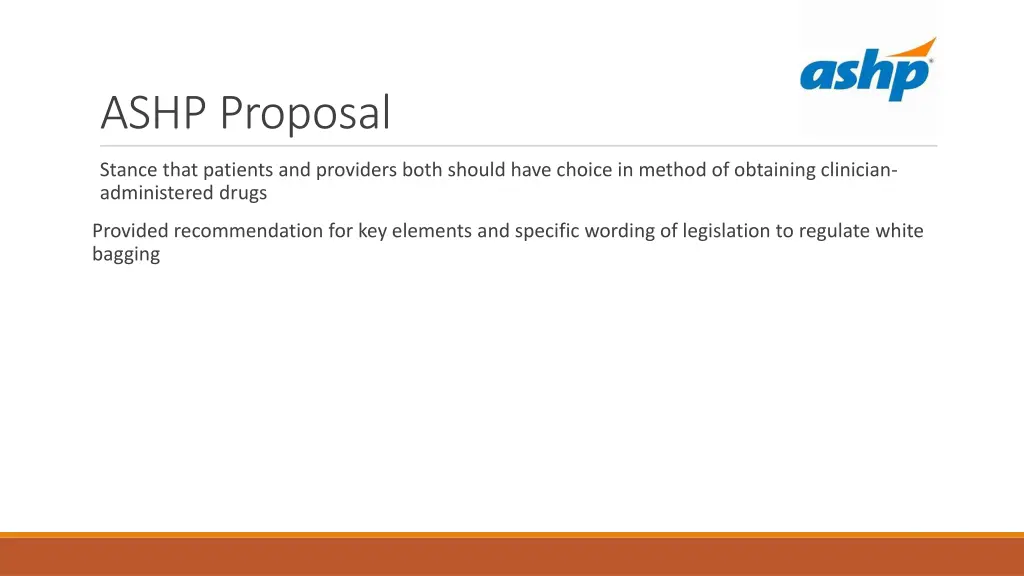 ashp

ASHP Proposal

Stance that patients and providers both should have choice in method of obtaining clinician-administered drugs

Provided recommendation for key elements and specific wording of legislation to regulate white bagging